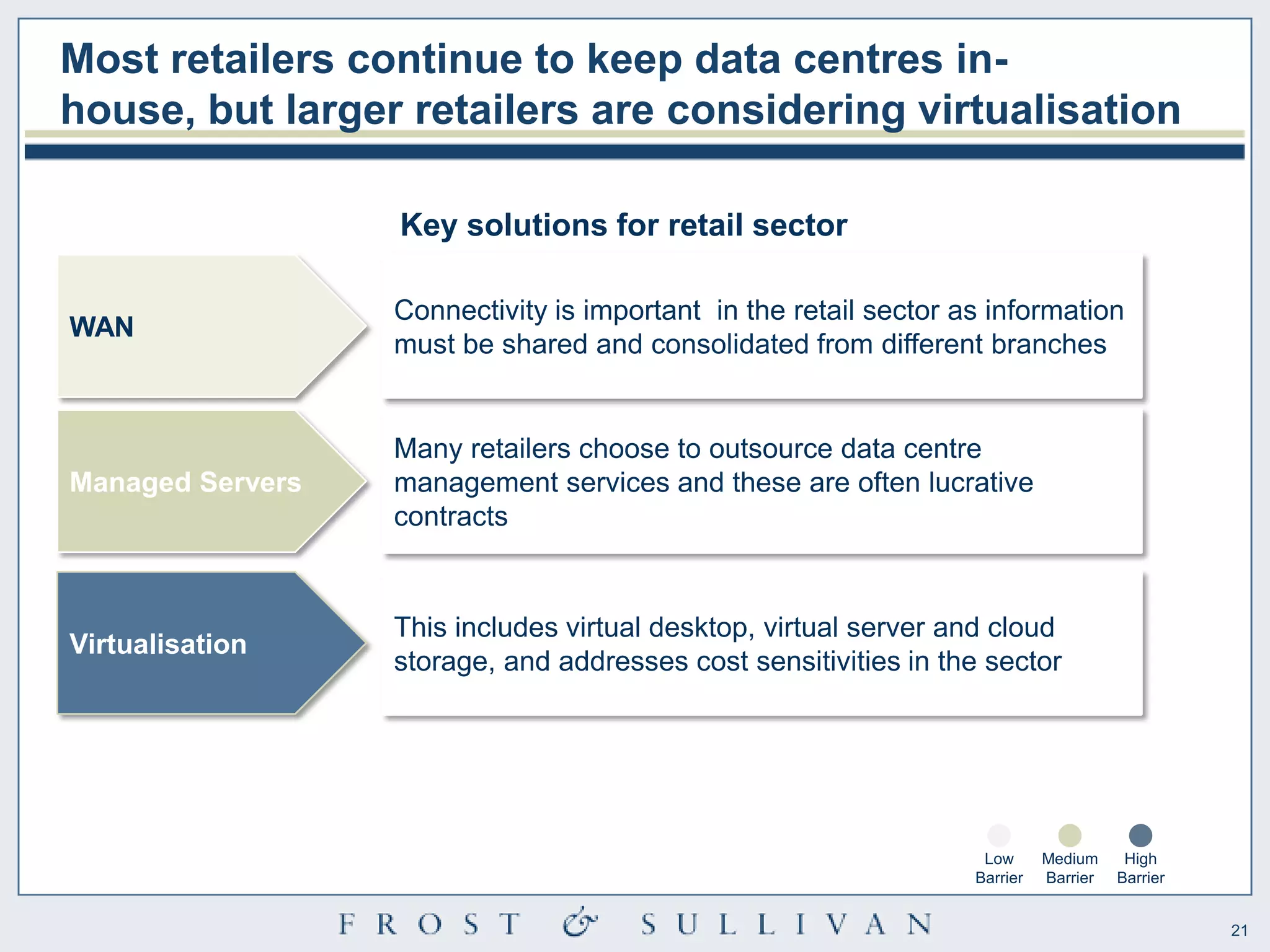 Most retailers continue to keep data centres in-house, but larger retailers are considering virtualisation

Key solutions for retail sector

WAN

Connectivity is important in the retail sector as information must be shared and consolidated from different branches

Managed Servers

Many retailers choose to outsource data centre management services and these are often lucrative contracts

Virtualisation

This includes virtual desktop, virtual server and cloud storage, and addresses cost sensitivities in the sector

Low Barrier

Medium Barrier

High Barrier

FROST & SULLIVAN

21